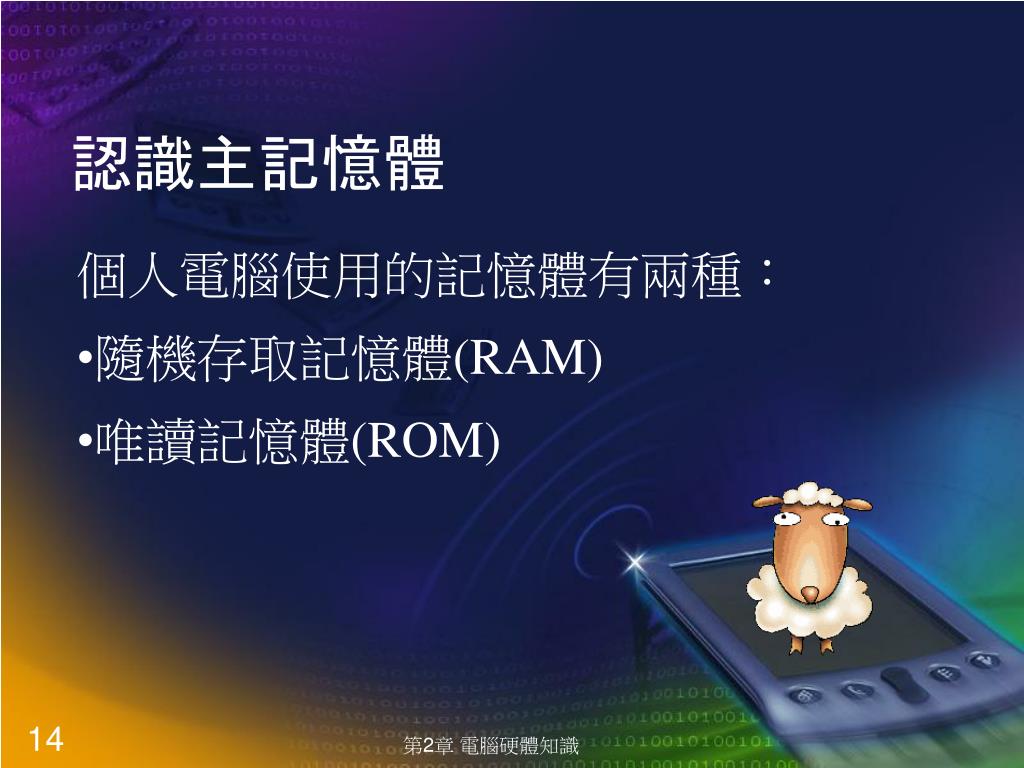 認識主記憶體

個人電腦使用的記憶體有兩種：

•隨機存取記憶體(RAM)

•唯讀記憶體(ROM)

14

第2章 電腦硬體知識